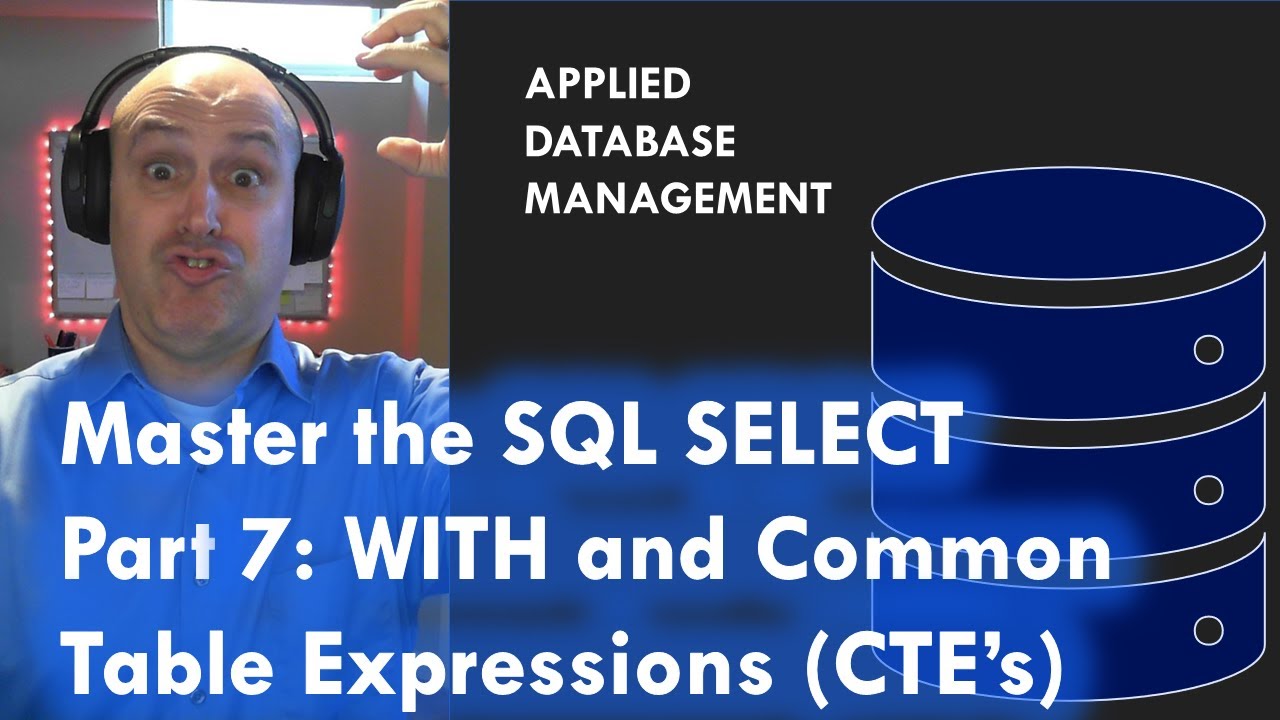 APPLIED
DATABASE
MANAGEMENT

Master the SQL SELECT Part 7: WITH and Common Table Expressions (CTE's)